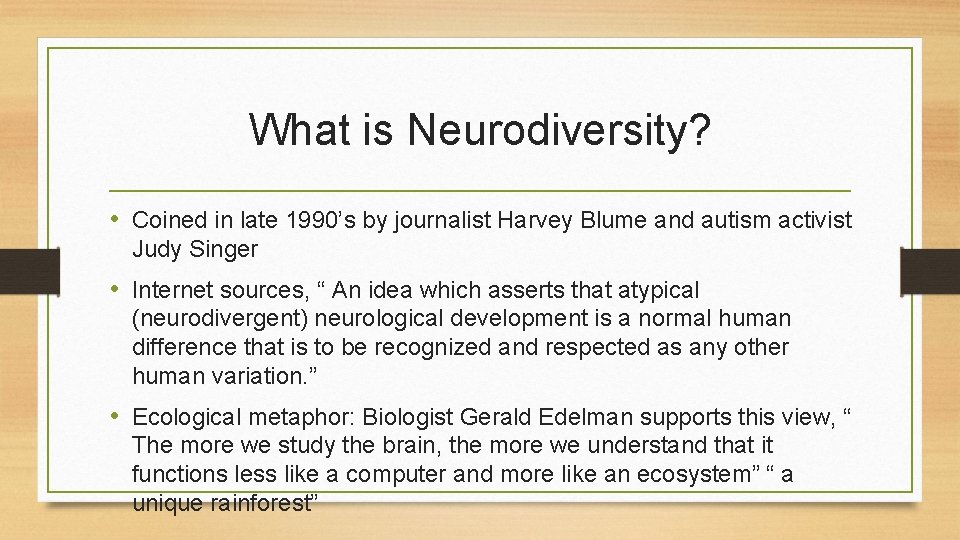 What is Neurodiversity?

• Coined in late 1990’s by journalist Harvey Blume and autism activist Judy Singer

• Internet sources, “ An idea which asserts that atypical (neurodivergent) neurological development is a normal human difference that is to be recognized and respected as any other human variation.”

• Ecological metaphor: Biologist Gerald Edelman supports this view, “ The more we study the brain, the more we understand that it functions less like a computer and more like an ecosystem” “ a unique rainforest”